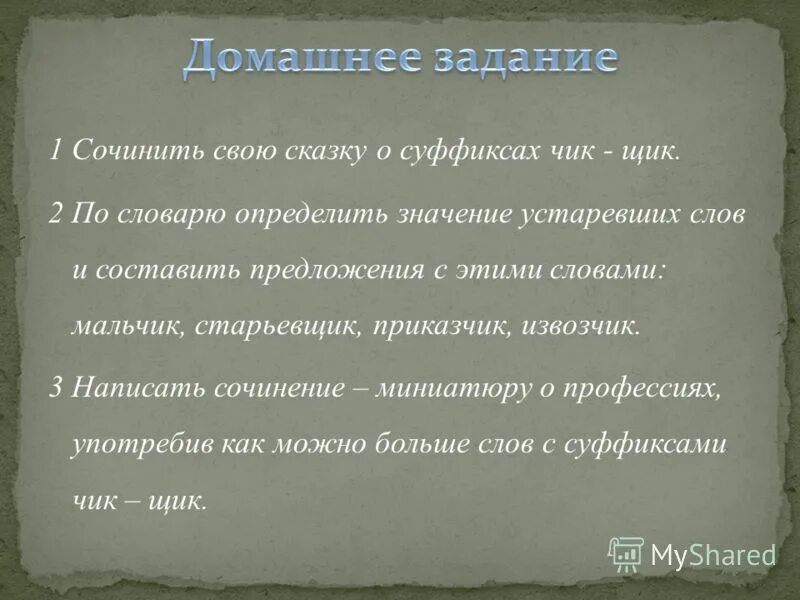 Домашнее задание

1 Сочинить свою сказку о суффиксах чик - щик.

2 По словарю определить значение устаревших слов и составить предложения с этими словами: мальчик, старьевщик, приказчик, извозчик.

3 Написать сочинение – миниатюру о профессиях, употребив как можно больше слов с суффиксами чик – щик.

MyShared